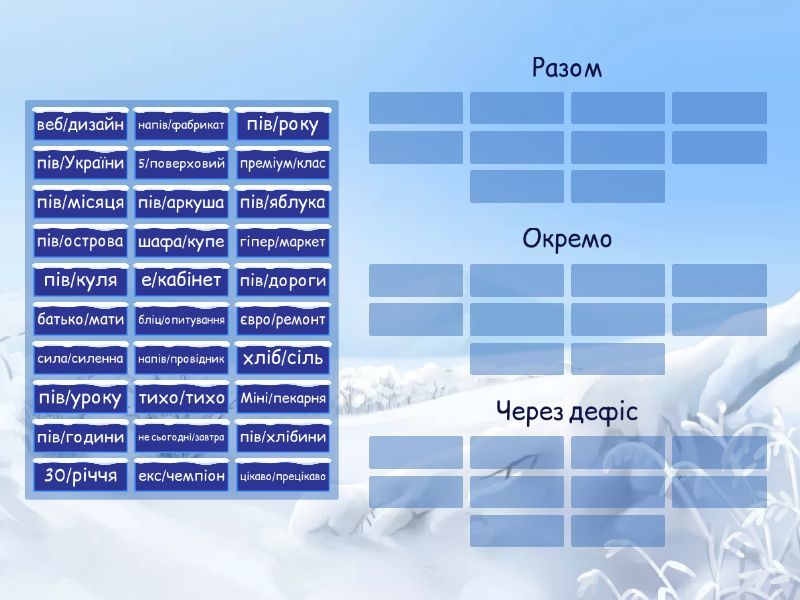 веб/дизайн
напів/фабрикат
пів/року
пів/України
5/поверховий
преміум/клас
пів/місяця
пів/аркуша
пів/яблука
пів/острова
шафа/купе
гіпер/маркет
пів/куля
е/кабінет
пів/дороги
батько/мати
бліц/опитування
євро/ремонт
сила/силенна
напів/провідник
хліб/сіль
пів/уроку
тихо/тихо
Міні/пекарня
пів/години
не сьогодні/завтра
пів/хлібини
30/річчя
екс/чемпіон
цікаво/прецікаво

Разом

Окремо

Через дефіс